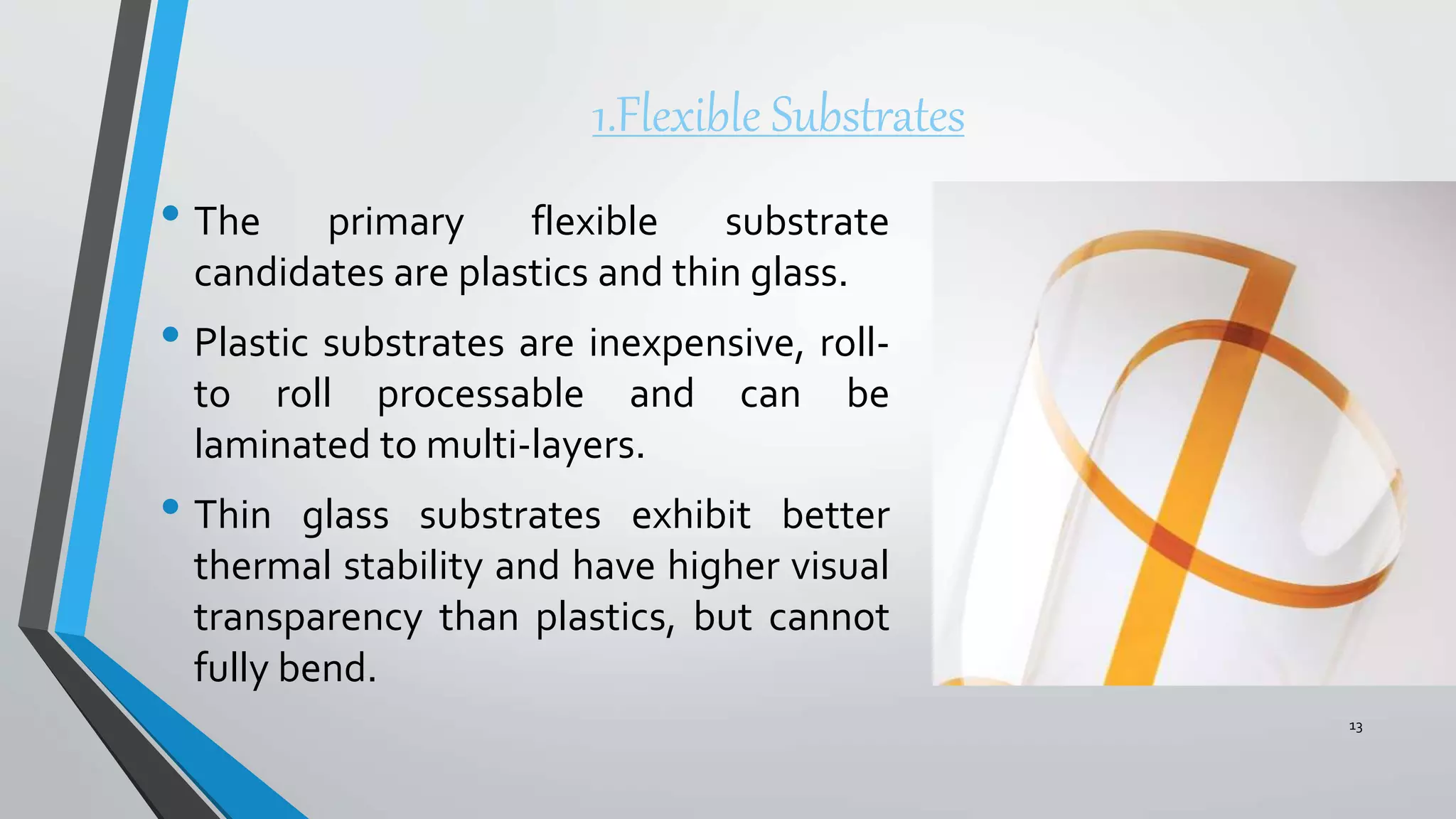 1.Flexible Substrates

• The primary flexible substrate candidates are plastics and thin glass.

• Plastic substrates are inexpensive, roll-to roll processable and can be laminated to multi-layers.

• Thin glass substrates exhibit better thermal stability and have higher visual transparency than plastics, but cannot fully bend.

13